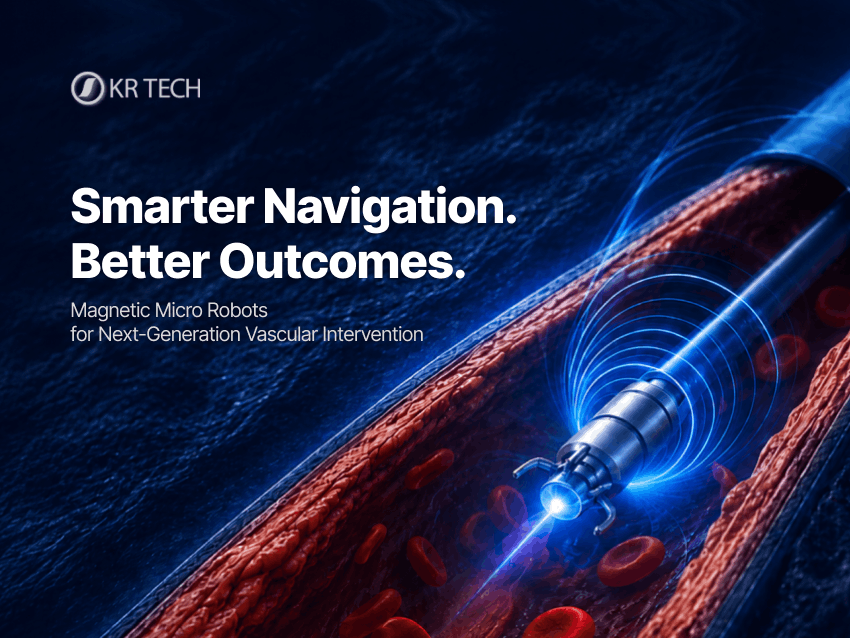 KR TECH

Smarter Navigation.
Better Outcomes.

Magnetic Micro Robots
for Next-Generation Vascular Intervention